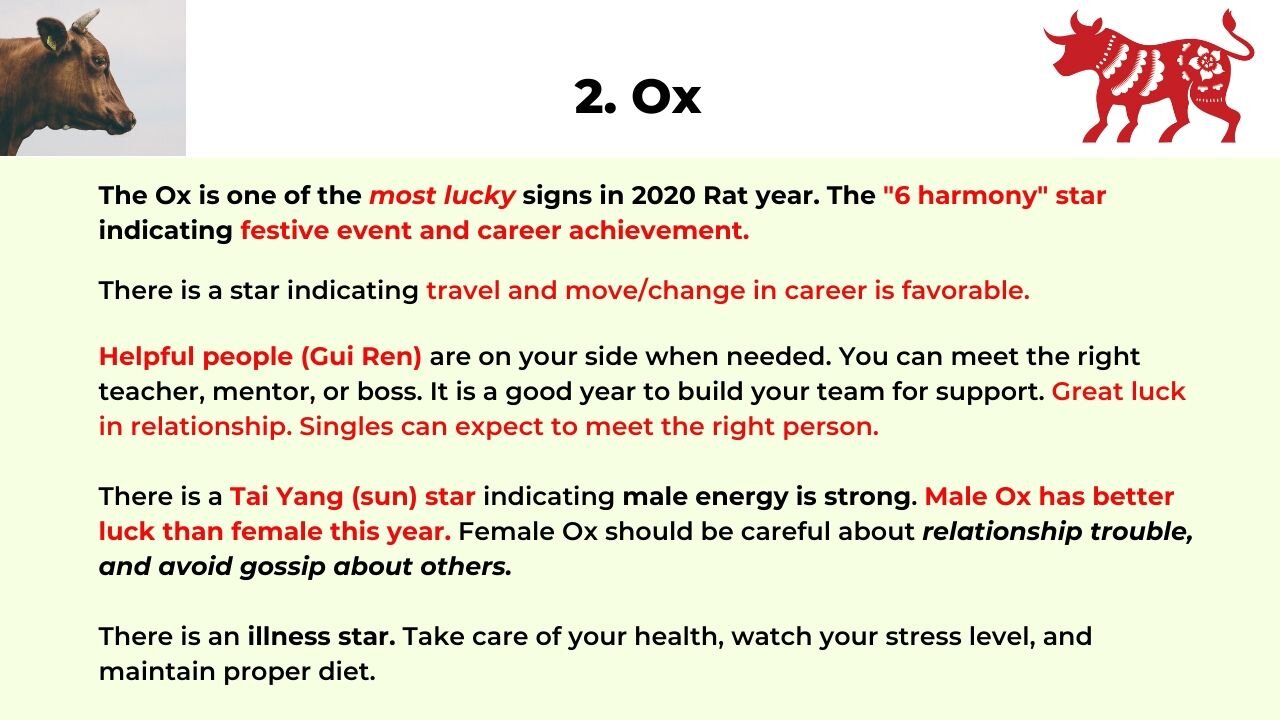 2. Ox

The Ox is one of the most lucky signs in 2020 Rat year. The "6 harmony" star indicating festive event and career achievement.

There is a star indicating travel and move/change in career is favorable.

Helpful people (Gui Ren) are on your side when needed. You can meet the right teacher, mentor, or boss. It is a good year to build your team for support. Great luck in relationship. Singles can expect to meet the right person.

There is a Tai Yang (sun) star indicating male energy is strong. Male Ox has better luck than female this year. Female Ox should be careful about relationship trouble, and avoid gossip about others.

There is an illness star. Take care of your health, watch your stress level, and maintain proper diet.